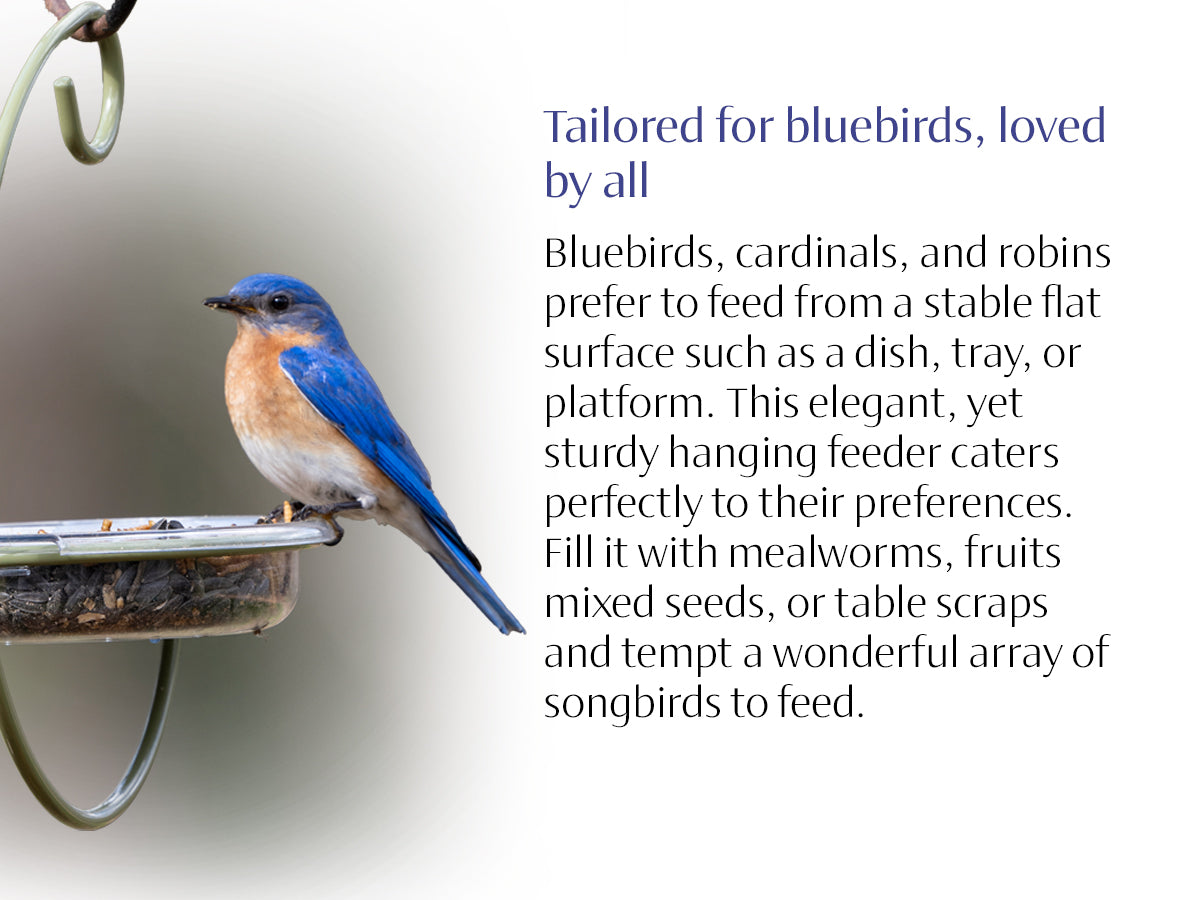 Tailored for bluebirds, loved by all

Bluebirds, cardinals, and robins prefer to feed from a stable flat surface such as a dish, tray, or platform. This elegant, yet sturdy hanging feeder caters perfectly to their preferences. Fill it with mealworms, fruits mixed seeds, or table scraps and tempt a wonderful array of songbirds to feed.